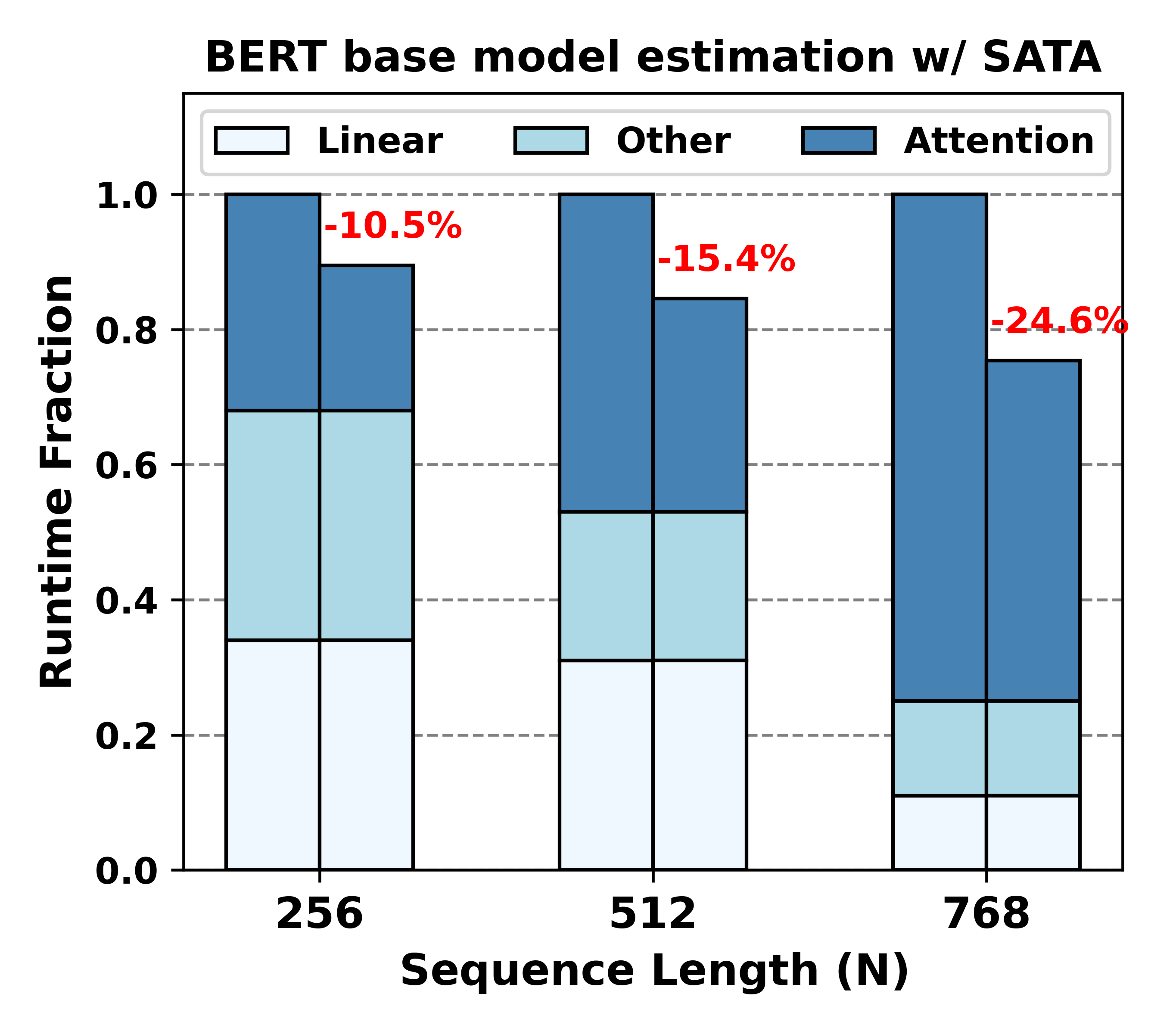 BERT base model estimation w/ SATA

Linear
Other
Attention

Runtime Fraction

1.0
0.8
0.6
0.4
0.2
0.0

-10.5%
-15.4%
-24.6%

256
512
768

Sequence Length (N)